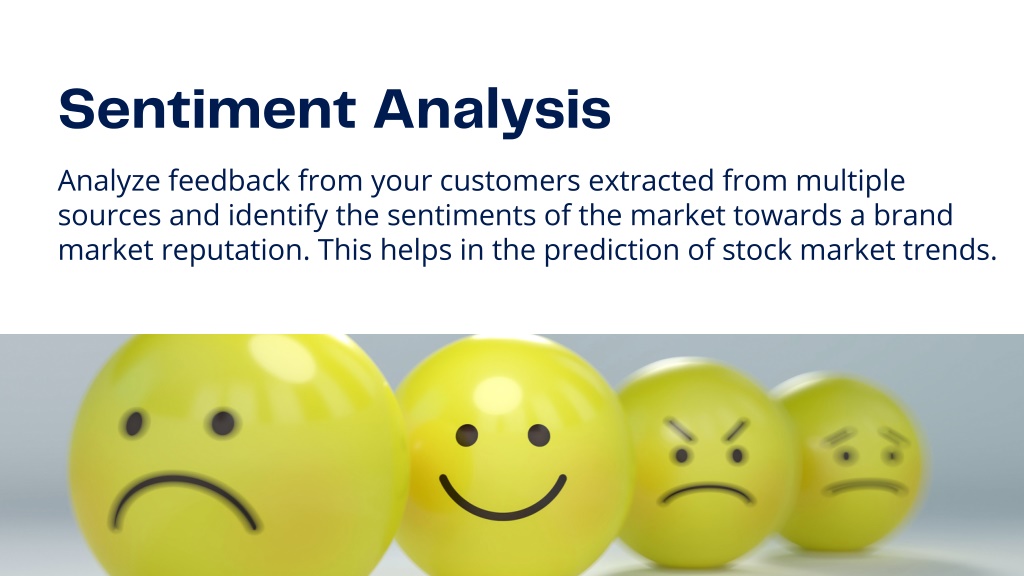 Sentiment Analysis

Analyze feedback from your customers extracted from multiple sources and identify the sentiments of the market towards a brand market reputation. This helps in the prediction of stock market trends.